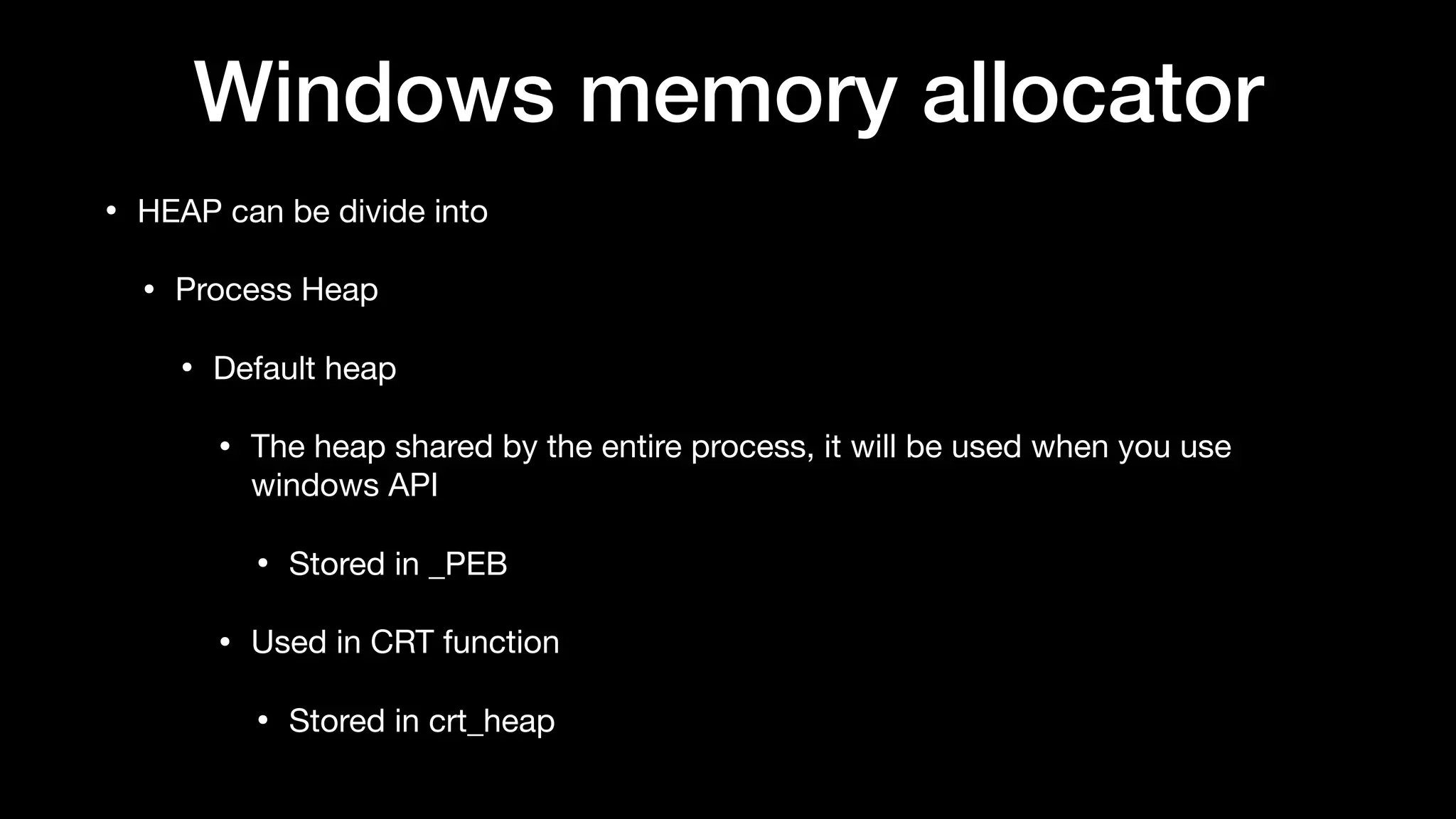 Windows memory allocator

• HEAP can be divide into

• Process Heap

• Default heap

• The heap shared by the entire process, it will be used when you use windows API

• Stored in _PEB

• Used in CRT function

• Stored in crt_heap